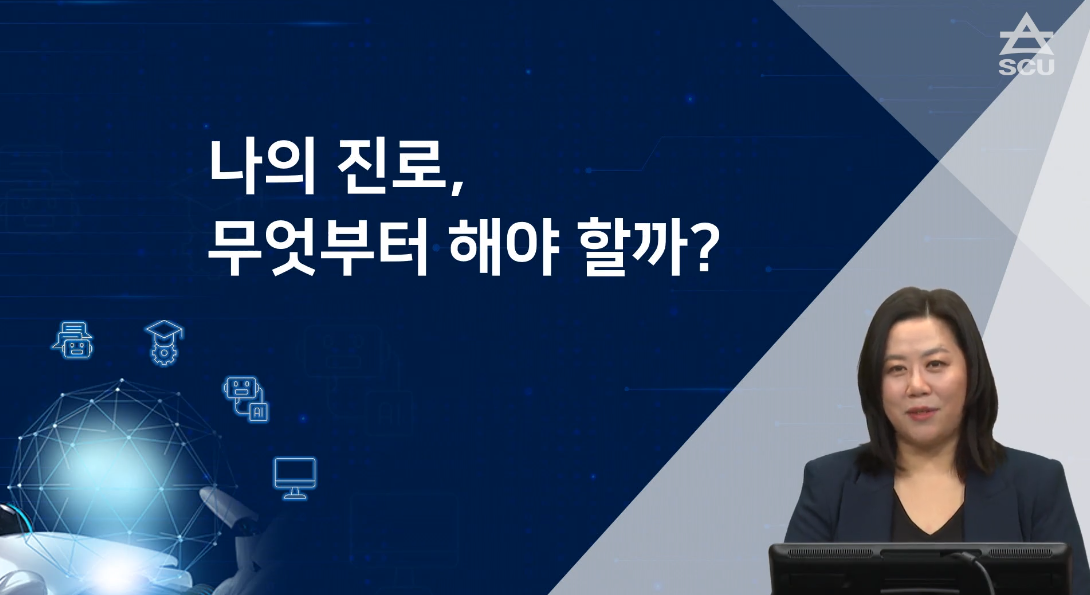 SCU

나의 진로,
무엇부터 해야 할까?

AI